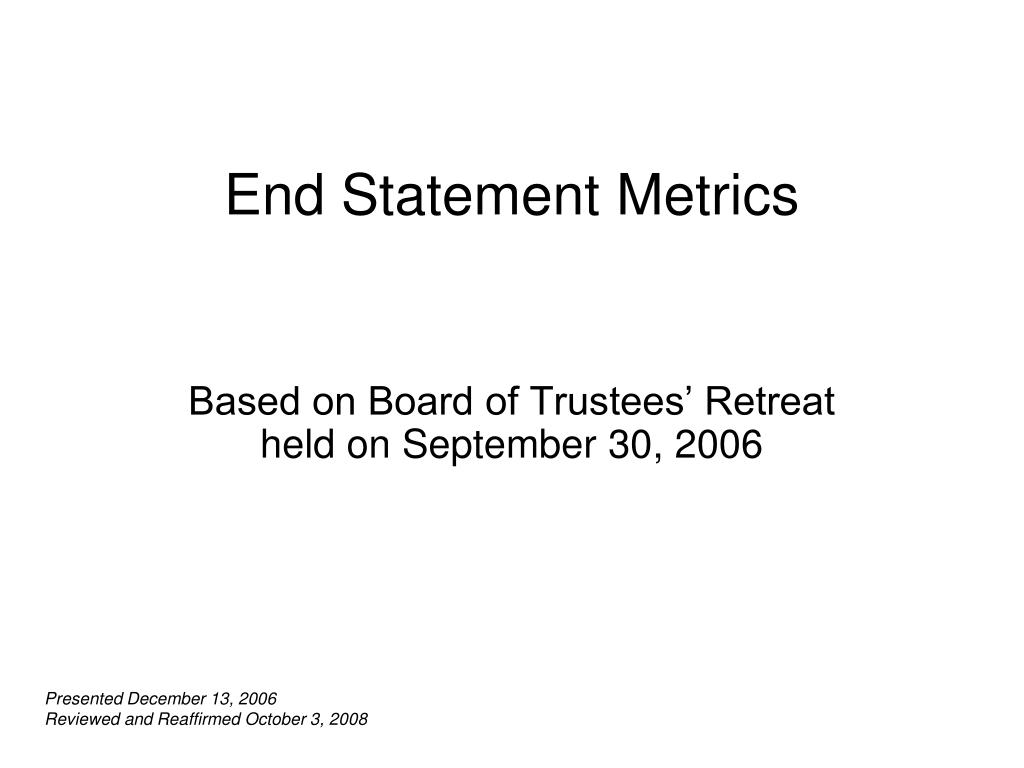 End Statement Metrics

Based on Board of Trustees’ Retreat held on September 30, 2006

Presented December 13, 2006
Reviewed and Reaffirmed October 3, 2008